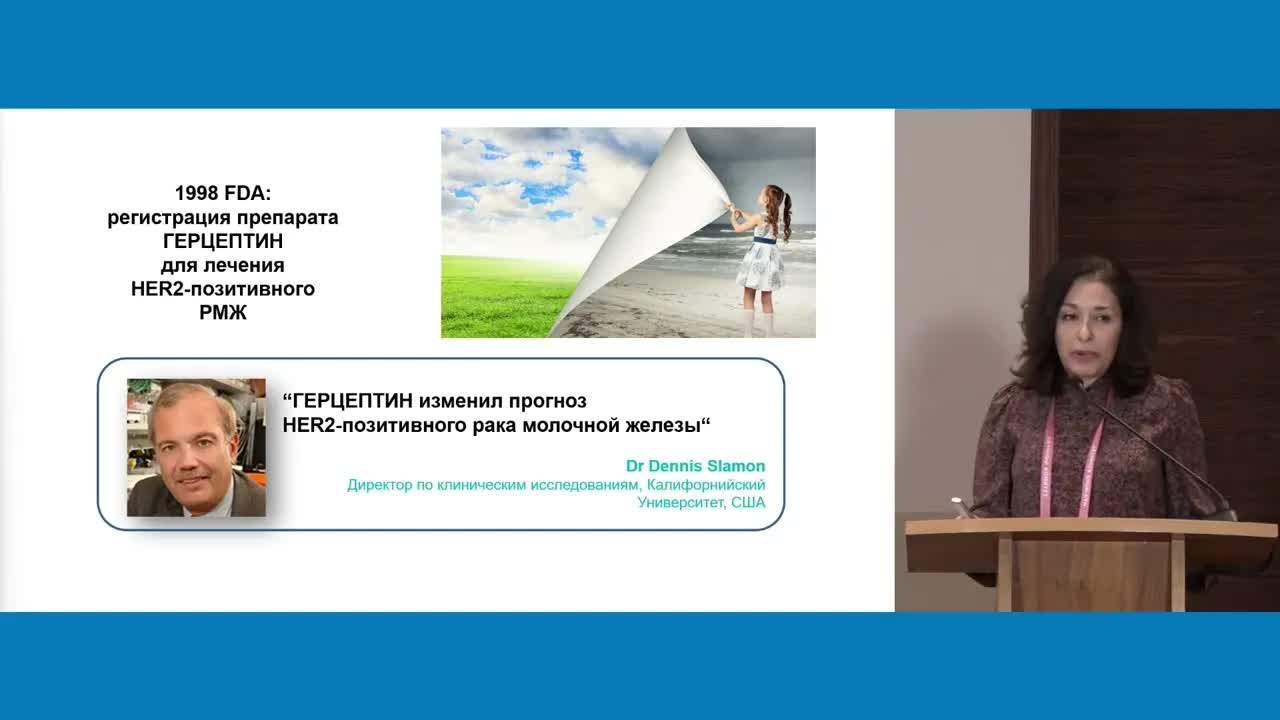 1998 FDA:
регистрация препарата
ГЕРЦЕПТИН
для лечения
HER2-позитивного
РМЖ

“ГЕРЦЕПТИН изменил прогноз
HER2-позитивного рака молочной железы“

Dr Dennis Slamon
Директор по клиническим исследованиям, Калифорнийский Университет, США